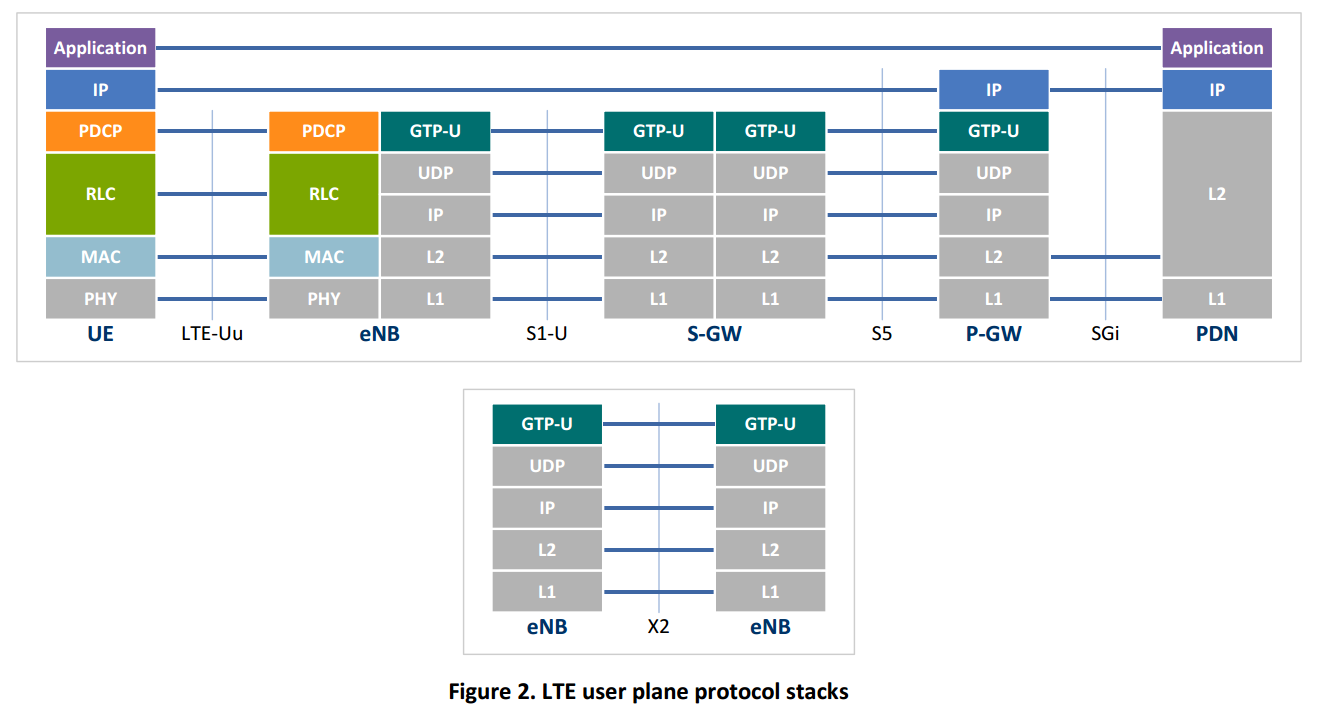 Application
IP
PDCP
RLC
MAC
PHY
UE

LTE-Uu

PDCP
RLC
MAC
PHY
GTP-U
UDP
IP
L2
L1
eNB

S1-U

GTP-U
UDP
IP
L2
L1
GTP-U
UDP
IP
L2
L1
S-GW

S5

IP
GTP-U
UDP
IP
L2
L1
P-GW

SGi

Application
IP
L2
L1
PDN

GTP-U
UDP
IP
L2
L1
eNB

X2

GTP-U
UDP
IP
L2
L1
eNB

Figure 2. LTE user plane protocol stacks